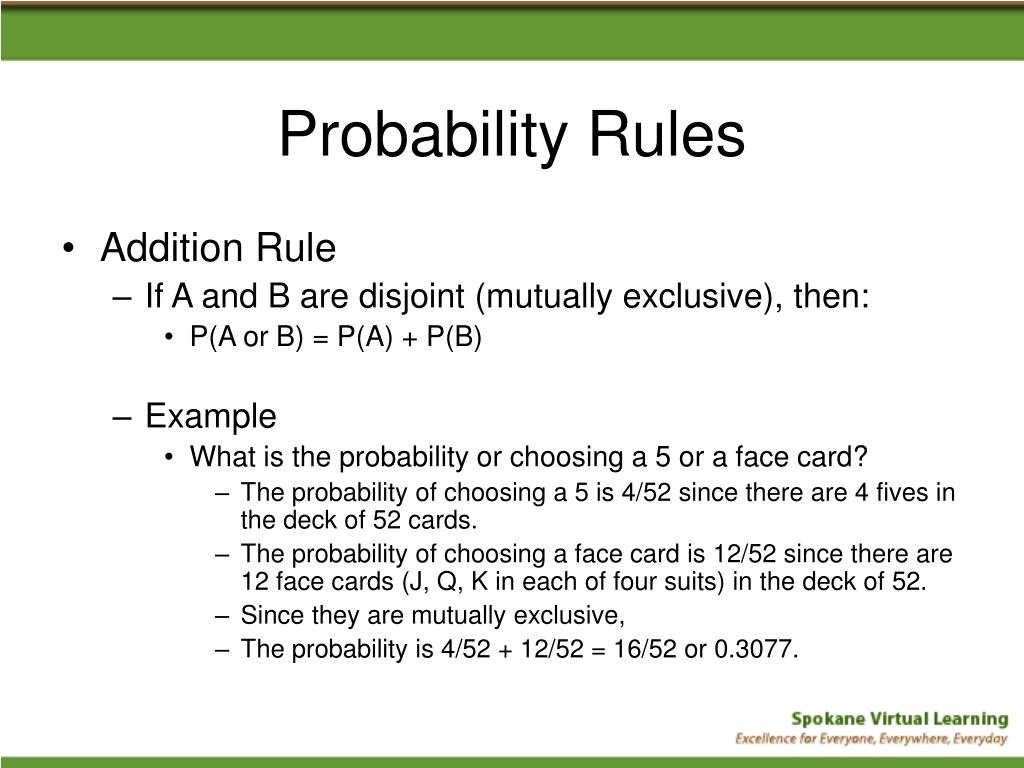 Probability Rules

• Addition Rule
– If A and B are disjoint (mutually exclusive), then:
• P(A or B) = P(A) + P(B)

– Example
• What is the probability or choosing a 5 or a face card?
– The probability of choosing a 5 is 4/52 since there are 4 fives in the deck of 52 cards.
– The probability of choosing a face card is 12/52 since there are 12 face cards (J, Q, K in each of four suits) in the deck of 52.
– Since they are mutually exclusive,
– The probability is 4/52 + 12/52 = 16/52 or 0.3077.

Spokane Virtual Learning
Excellence for Everyone, Everywhere, Everyday